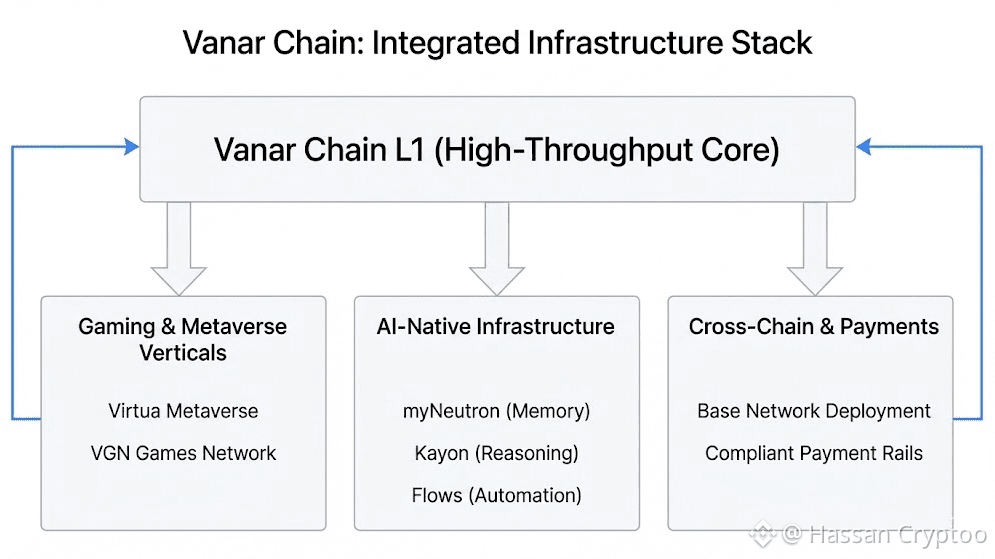 Vanar Chain: Integrated Infrastructure Stack

Vanar Chain L1 (High-Throughput Core)

Gaming & Metaverse Verticals

Virtua Metaverse

VGN Games Network

AI-Native Infrastructure

myNeutron (Memory)

Kayon (Reasoning)

Flows (Automation)

Cross-Chain & Payments

Base Network Deployment

Compliant Payment Rails

@ Hassan Cryptoo